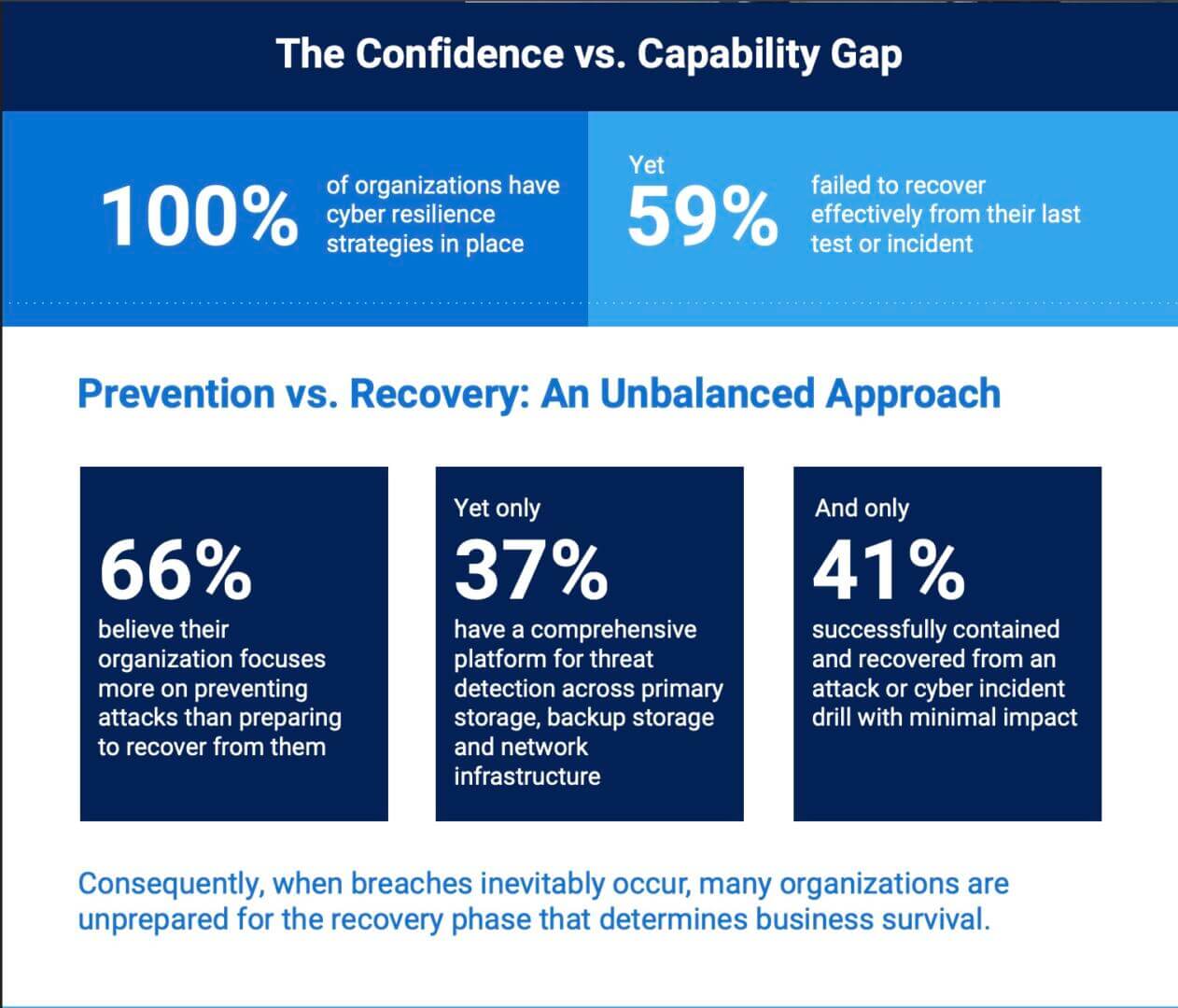 The Confidence vs. Capability Gap

100% of organizations have cyber resilience strategies in place

Yet 59% failed to recover effectively from their last test or incident

Prevention vs. Recovery: An Unbalanced Approach

66%
believe their organization focuses more on preventing attacks than preparing to recover from them

Yet only
37%
have a comprehensive platform for threat detection across primary storage, backup storage and network infrastructure

And only
41%
successfully contained and recovered from an attack or cyber incident drill with minimal impact

Consequently, when breaches inevitably occur, many organizations are unprepared for the recovery phase that determines business survival.